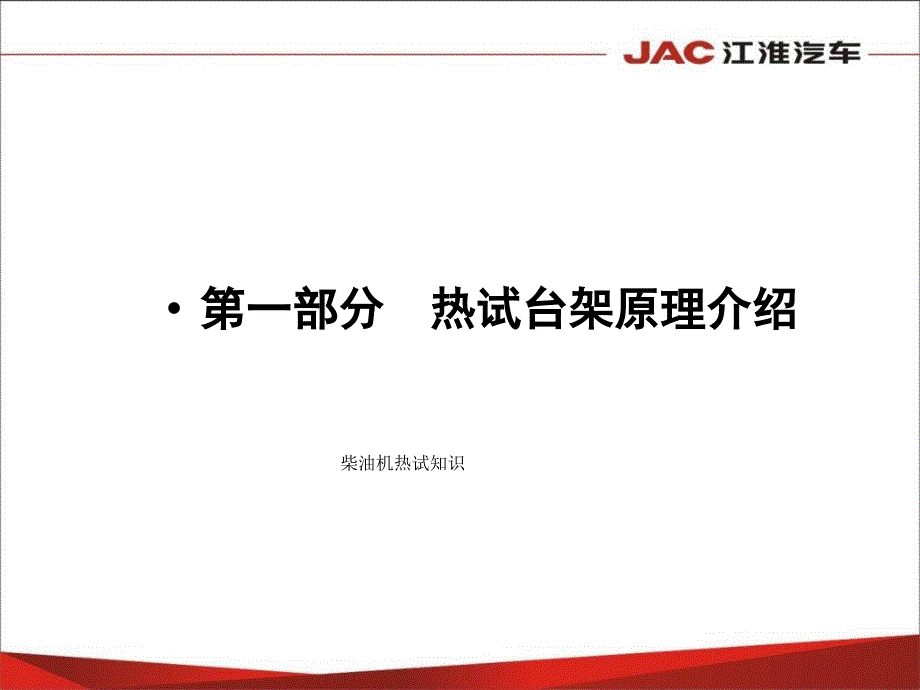 JAC 江淮汽车

• 第一部分　热试台架原理介绍

柴油机热试知识